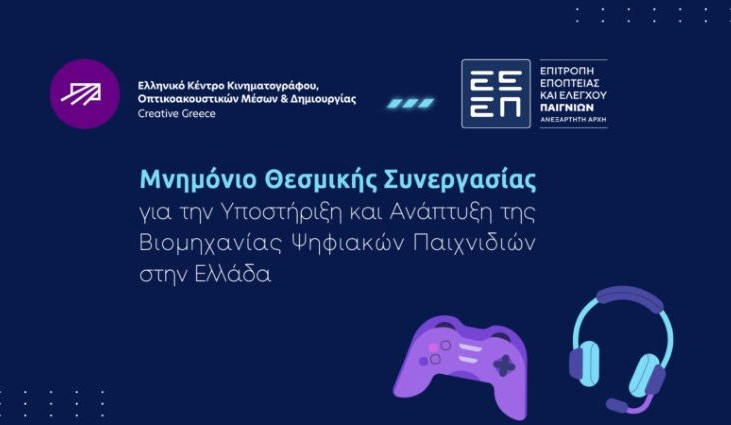 Ελληνικό Κέντρο Κινηματογράφου, Οπτικοακουστικών Μέσων & Δημιουργίας
Creative Greece

ΕΕ
ΕΠ
ΕΠΙΤΡΟΠΗ ΕΠΟΠΤΕΙΑΣ ΚΑΙ ΕΛΕΓΧΟΥ ΠΑΙΓΝΙΩΝ
ΑΝΕΞΑΡΤΗΤΗ ΑΡΧΗ

Μνημόνιο Θεσμικής Συνεργασίας
για την Υποστήριξη και Ανάπτυξη της Βιομηχανίας Ψηφιακών Παιχνιδιών στην Ελλάδα